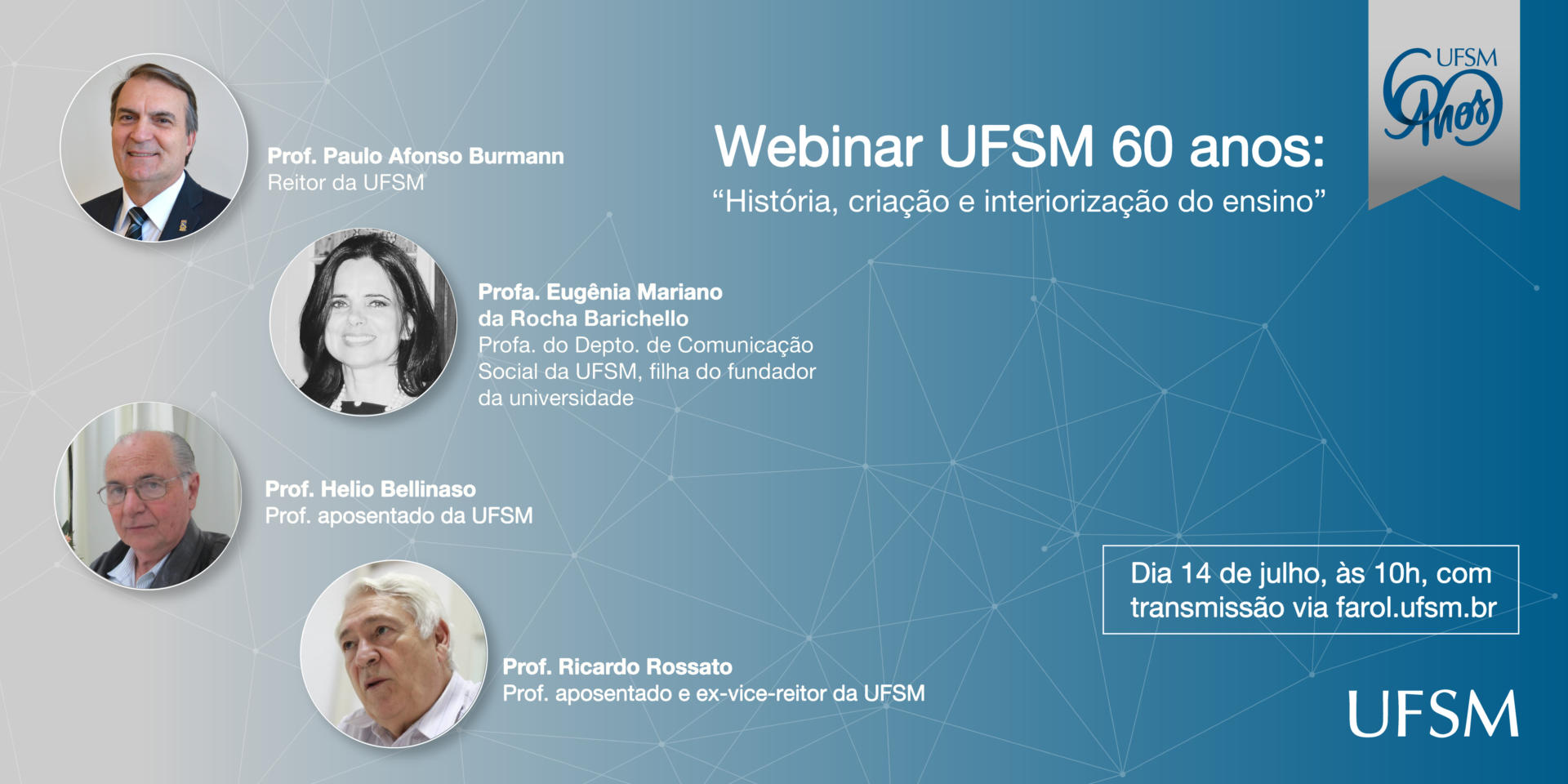 UFSM 60 Anos

Webinar UFSM 60 anos:
“História, criação e interiorização do ensino”

Prof. Paulo Afonso Burmann
Reitor da UFSM

Profa. Eugênia Mariano da Rocha Barichello
Profa. do Depto. de Comunicação Social da UFSM, filha do fundador da universidade

Prof. Helio Bellinaso
Prof. aposentado da UFSM

Prof. Ricardo Rossato
Prof. aposentado e ex-vice-reitor da UFSM

Dia 14 de julho, às 10h, com transmissão via farol.ufsm.br

UFSM